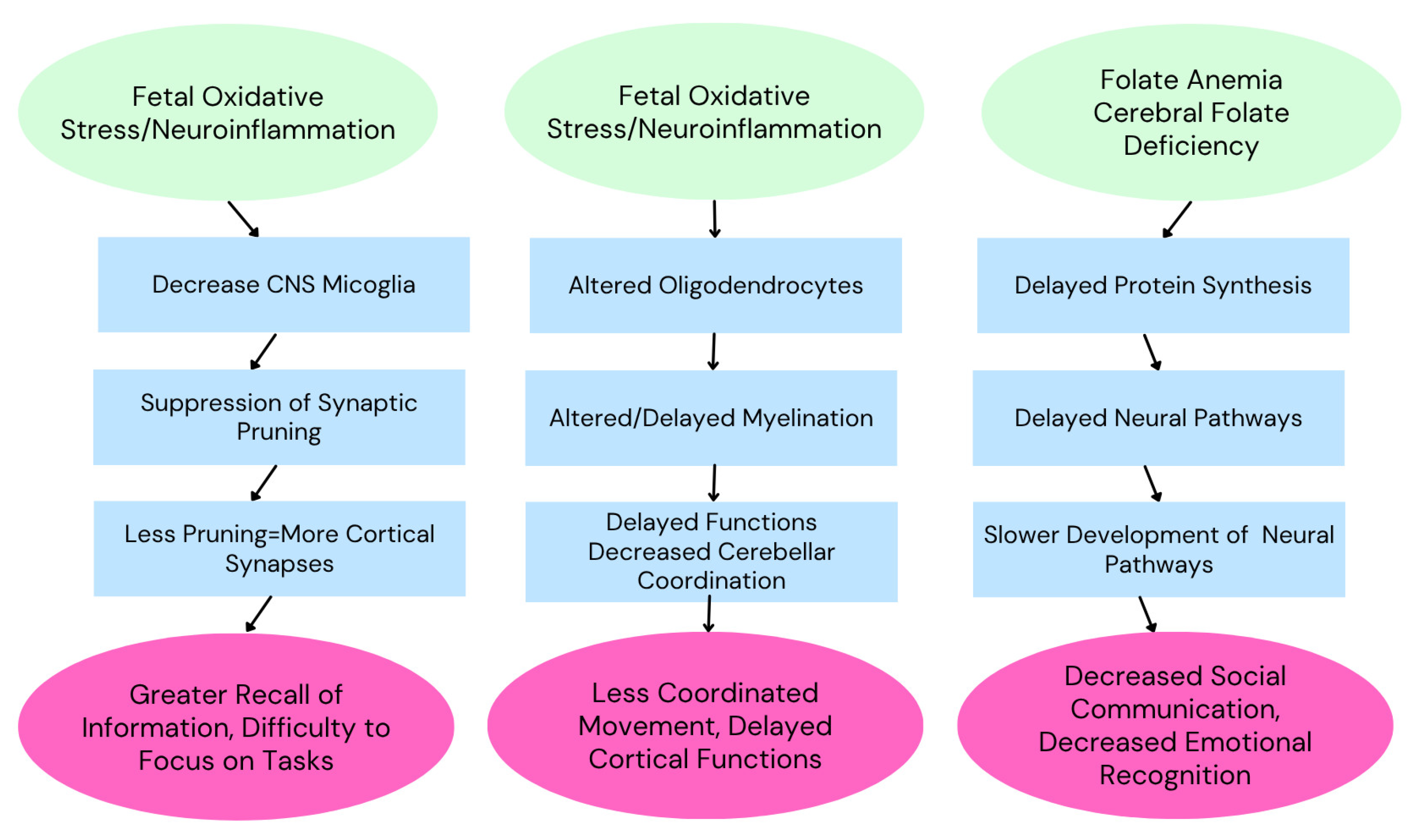 Fetal Oxidative Stress/Neuroinflammation

Decrease CNS Micoglia

Suppression of Synaptic Pruning

Less Pruning=More Cortical Synapses

Greater Recall of Information, Difficulty to Focus on Tasks

Fetal Oxidative Stress/Neuroinflammation

Altered Oligodendrocytes

Altered/Delayed Myelination

Delayed Functions Decreased Cerebellar Coordination

Less Coordinated Movement, Delayed Cortical Functions

Folate Anemia Cerebral Folate Deficiency

Delayed Protein Synthesis

Delayed Neural Pathways

Slower Development of Neural Pathways

Decreased Social Communication, Decreased Emotional Recognition